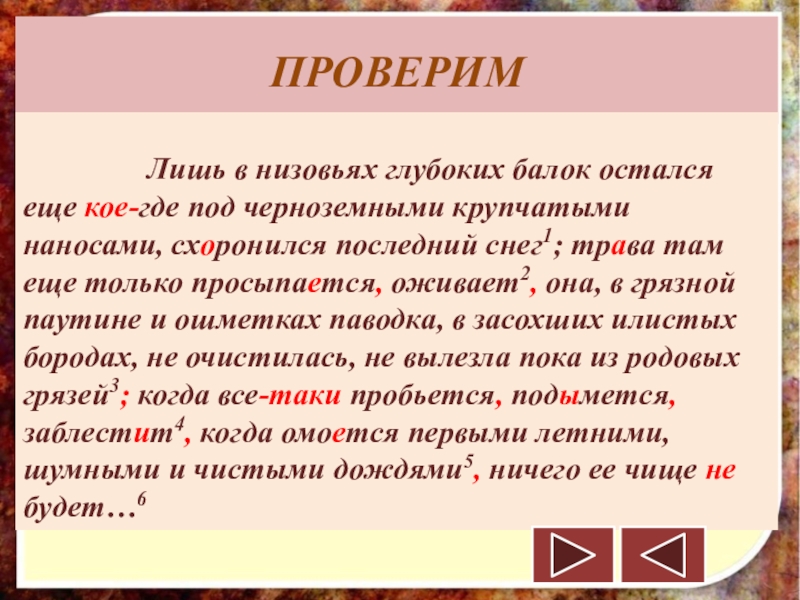 ПРОВЕРИМ

Лишь в низовьях глубоких балок остался еще кое-где под черноземными крупчатыми наносами, схоронился последний снег$^1$; трава там еще только просыпается, оживает$^2$, она, в грязной паутине и ошметках паводка, в засохших илистых бородах, не очистилась, не вылезла пока из родовых грязей$^3$; когда все-таки пробьется, подымется, заблестит$^4$, когда омоется первыми летними, шумными и чистыми дождями$^5$, ничего ее чище не будет…$^6$